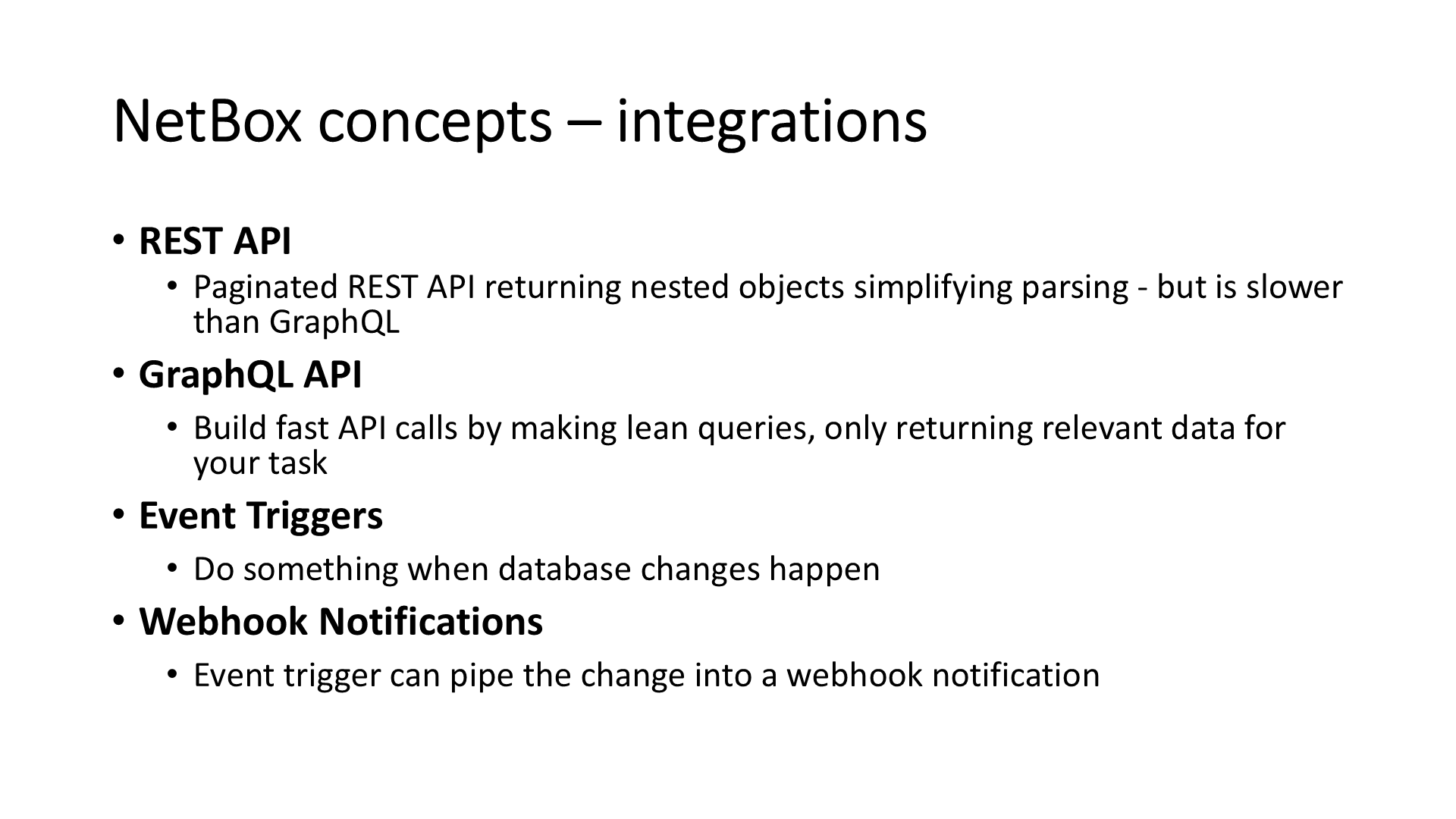 NetBox concepts – integrations

• REST API
  • Paginated REST API returning nested objects simplifying parsing - but is slower than GraphQL
• GraphQL API
  • Build fast API calls by making lean queries, only returning relevant data for your task
• Event Triggers
  • Do something when database changes happen
• Webhook Notifications
  • Event trigger can pipe the change into a webhook notification